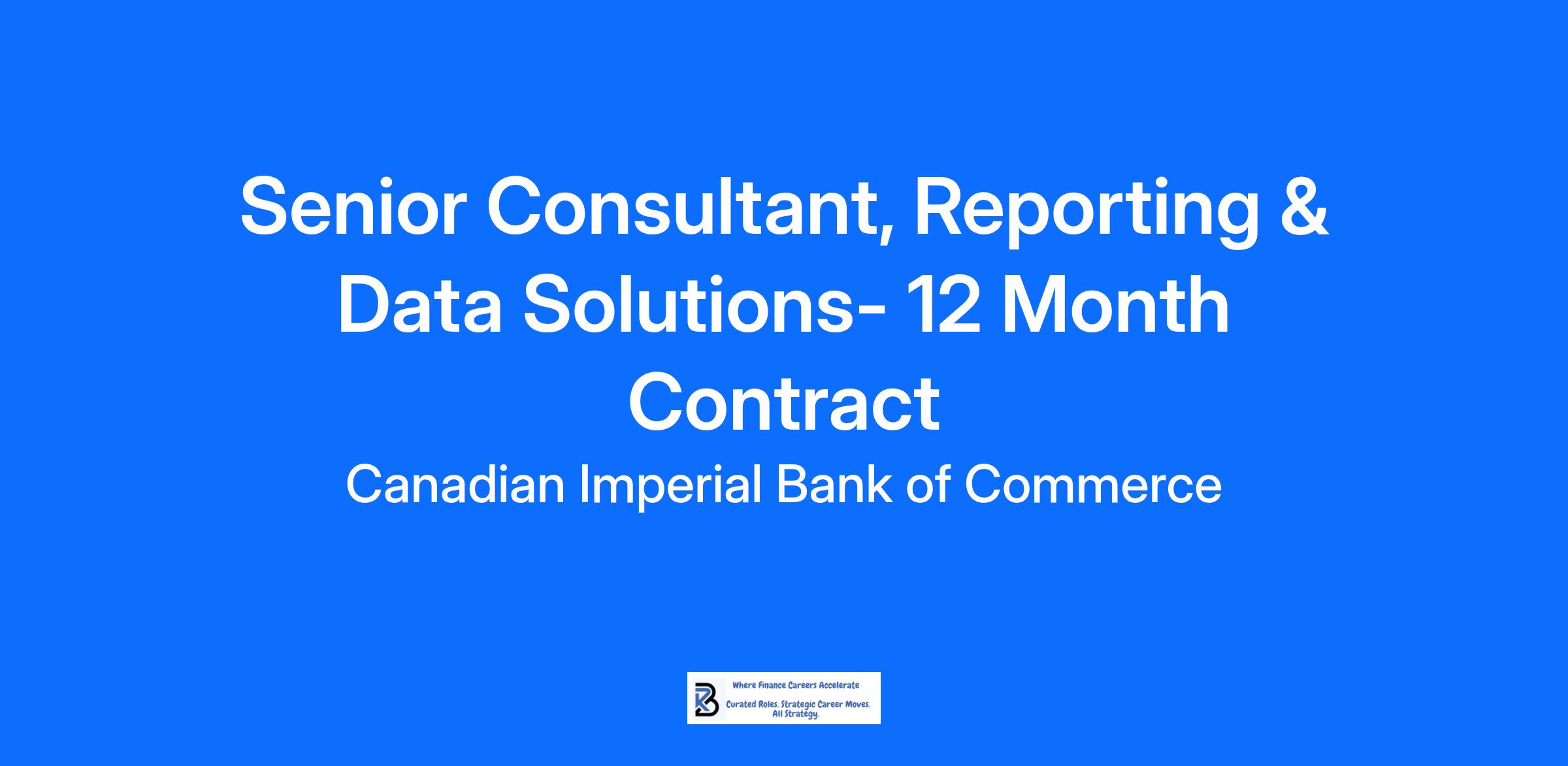 Senior Consultant, Reporting & Data Solutions- 12 Month Contract

Canadian Imperial Bank of Commerce

Where Finance Careers Accelerate

Curated Roles. Strategic Career Moves. All Strategy.